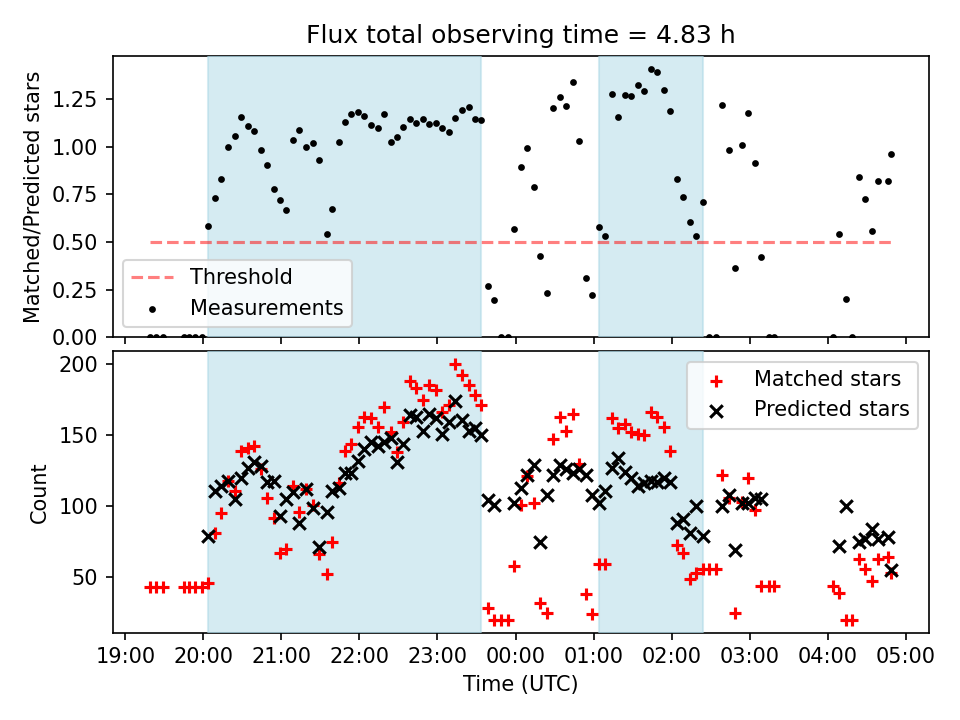 Flux total observing time = 4.83 h

Matched/Predicted stars

1.25
1.00
0.75
0.50
0.25
0.00

Threshold
Measurements

Count

200
150
100
50

Matched stars
Predicted stars

19:00 20:00 21:00 22:00 23:00 00:00 01:00 02:00 03:00 04:00 05:00

Time (UTC)